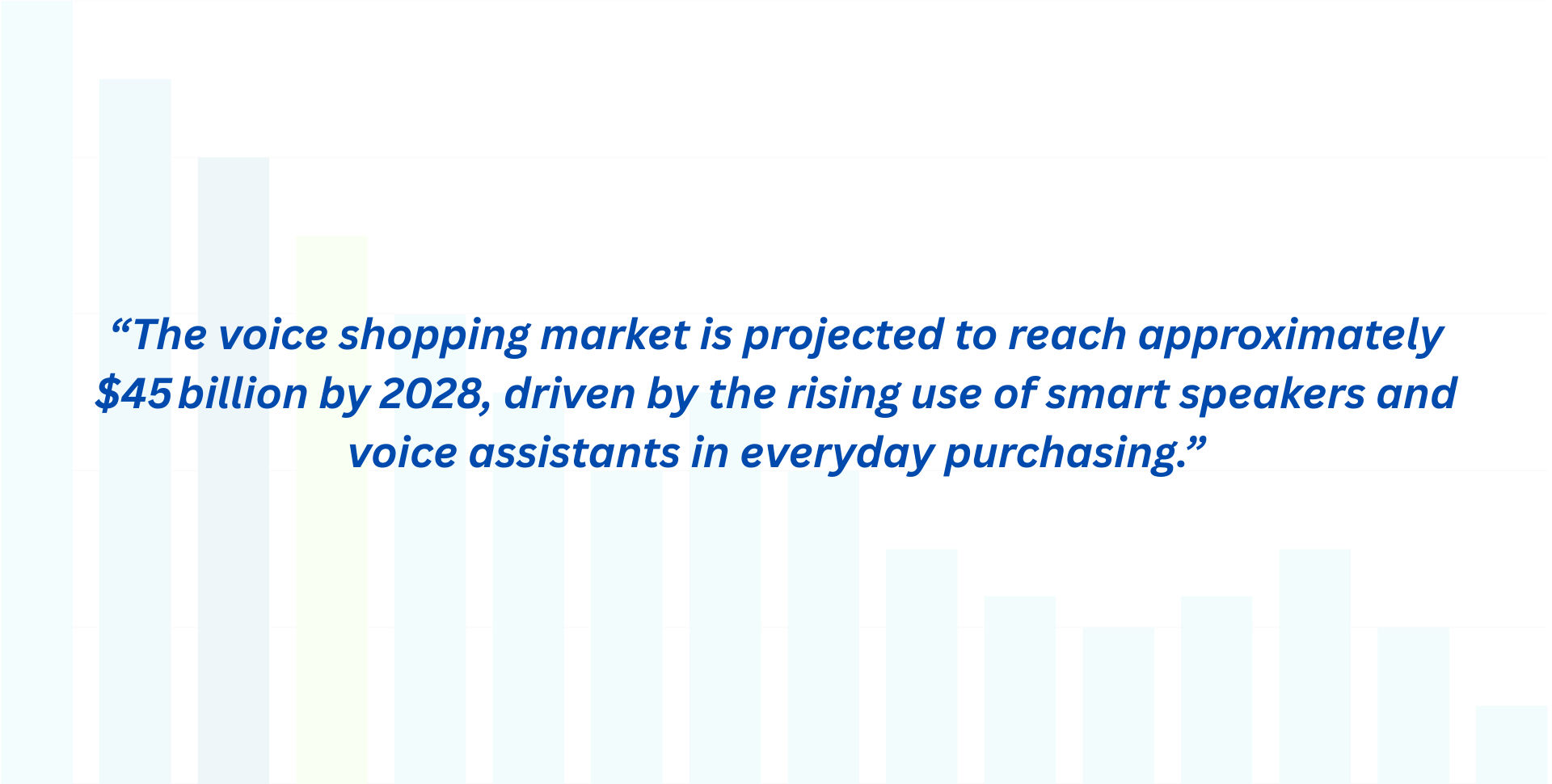 “The voice shopping market is projected to reach approximately $45 billion by 2028, driven by the rising use of smart speakers and voice assistants in everyday purchasing.”